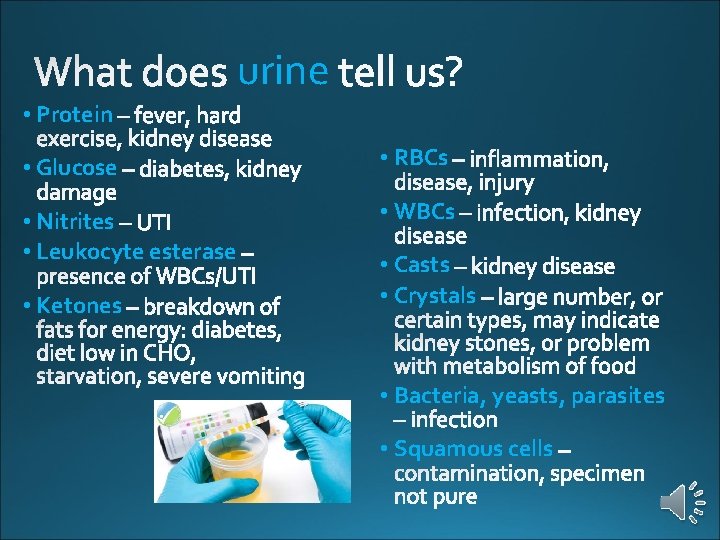 What does urine tell us?

• Protein – fever, hard exercise, kidney disease
• Glucose – diabetes, kidney damage
• Nitrites – UTI
• Leukocyte esterase – presence of WBCs/UTI
• Ketones – breakdown of fats for energy: diabetes, diet low in CHO, starvation, severe vomiting

• RBCs – inflammation, disease, injury
• WBCs – infection, kidney disease
• Casts – kidney disease
• Crystals – large number, or certain types, may indicate kidney stones, or problem with metabolism of food
• Bacteria, yeasts, parasites – infection
• Squamous cells – contamination, specimen not pure